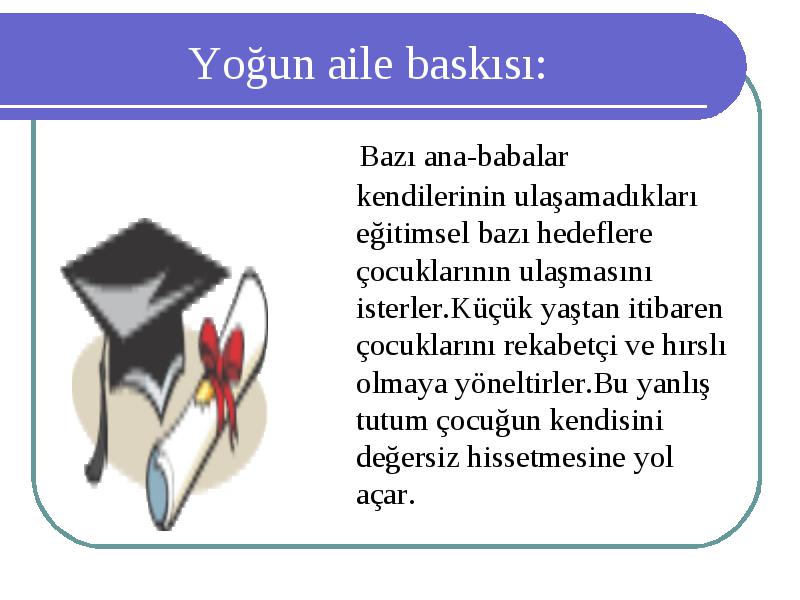 Yoğun aile baskısı:

Bazı ana-babalar kendilerinin ulaşamadıkları eğitimsel bazı hedeflere çocuklarının ulaşmasını isterler.Küçük yaştan itibaren çocuklarını rekabetçi ve hırslı olmaya yöneltirler.Bu yanlış tutum çocuğun kendisini değersiz hissetmesine yol açar.